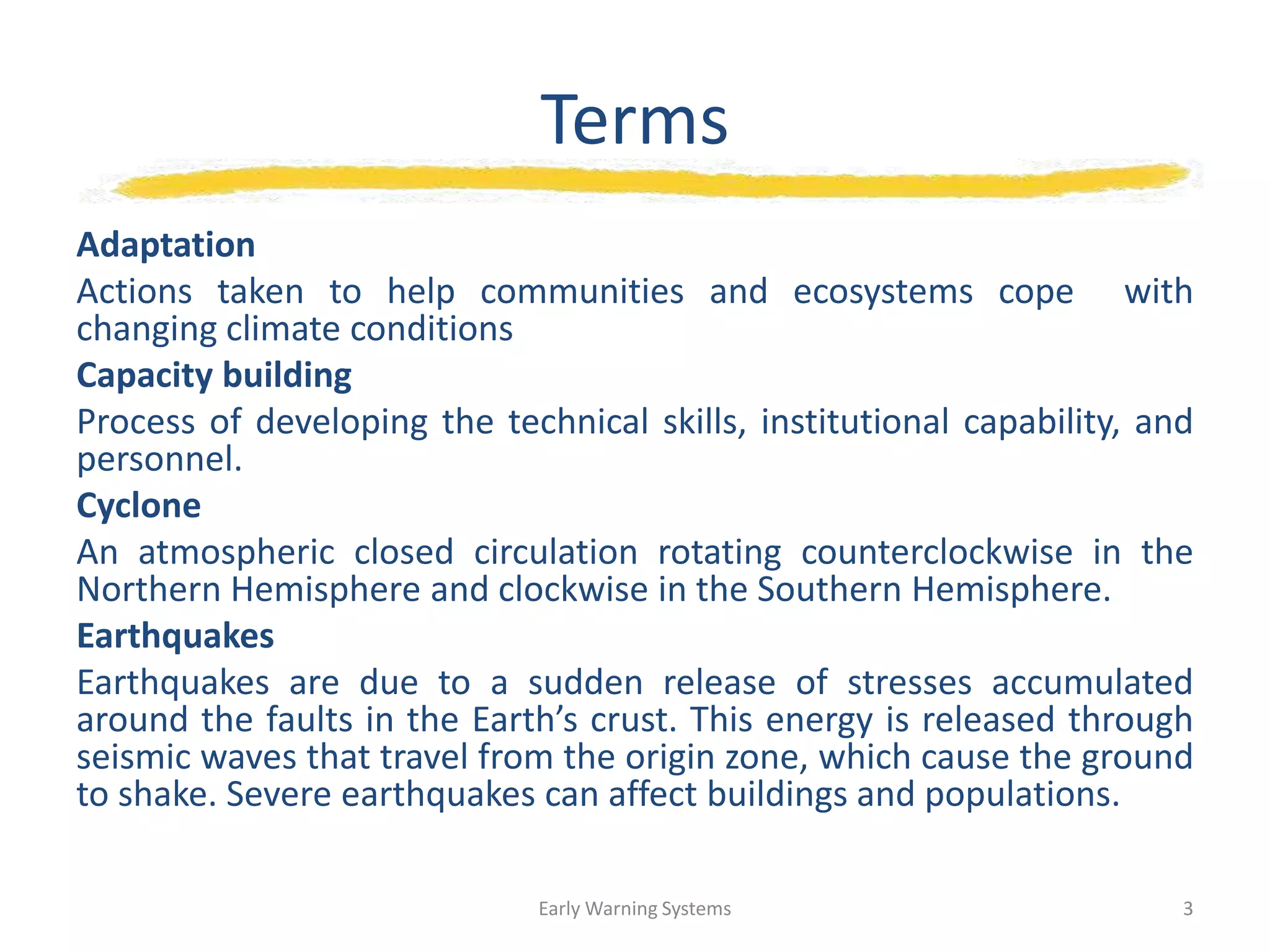 Terms

Adaptation

Actions taken to help communities and ecosystems cope with changing climate conditions

Capacity building

Process of developing the technical skills, institutional capability, and personnel.

Cyclone

An atmospheric closed circulation rotating counterclockwise in the Northern Hemisphere and clockwise in the Southern Hemisphere.

Earthquakes

Earthquakes are due to a sudden release of stresses accumulated around the faults in the Earth's crust. This energy is released through seismic waves that travel from the origin zone, which cause the ground to shake. Severe earthquakes can affect buildings and populations.

Early Warning Systems

3